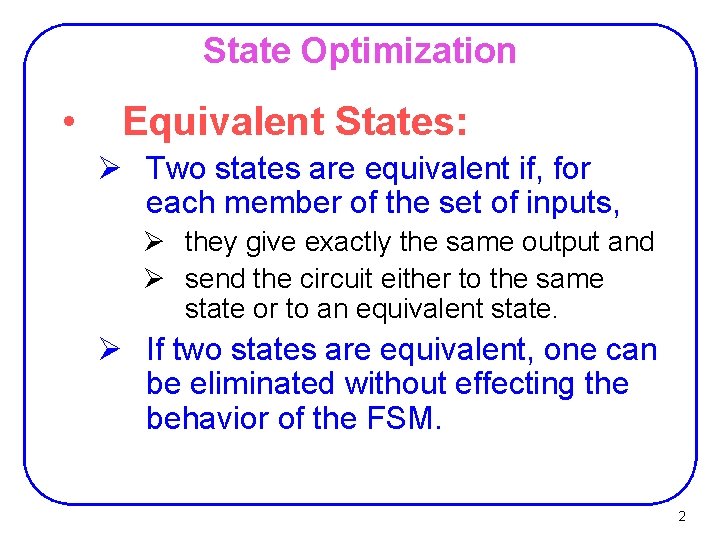 State Optimization

• Equivalent States:

➢ Two states are equivalent if, for each member of the set of inputs,

➢ they give exactly the same output and

➢ send the circuit either to the same state or to an equivalent state.

➢ If two states are equivalent, one can be eliminated without effecting the behavior of the FSM.

2